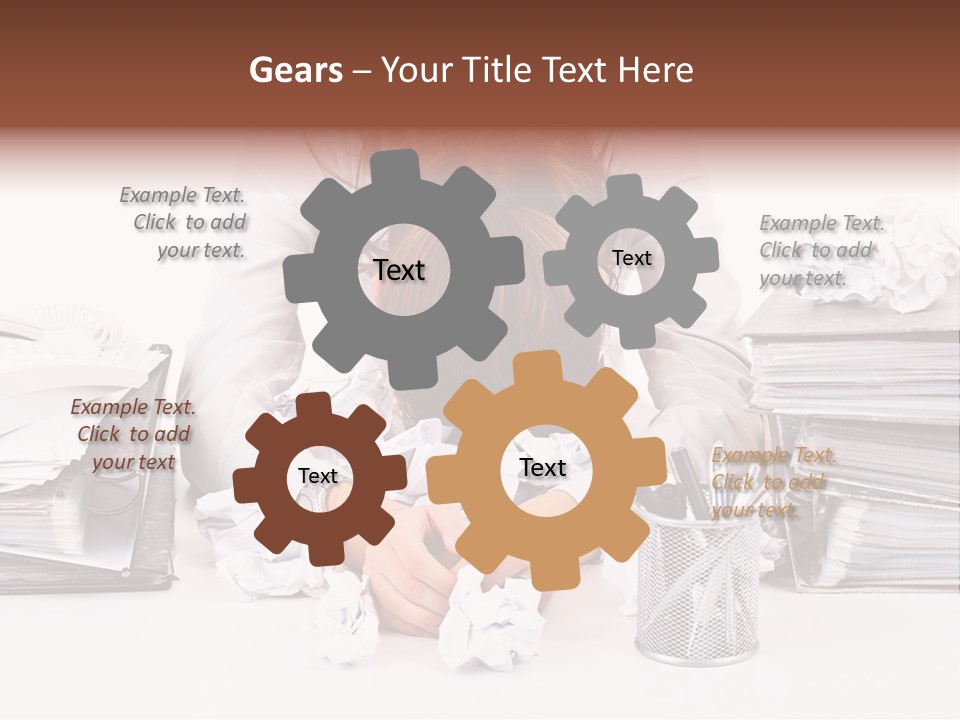 Gears – Your Title Text Here

Example Text. Click to add your text.

Text

Text

Example Text. Click to add your text.

Example Text. Click to add your text

Text

Text

Example Text. Click to add your text.